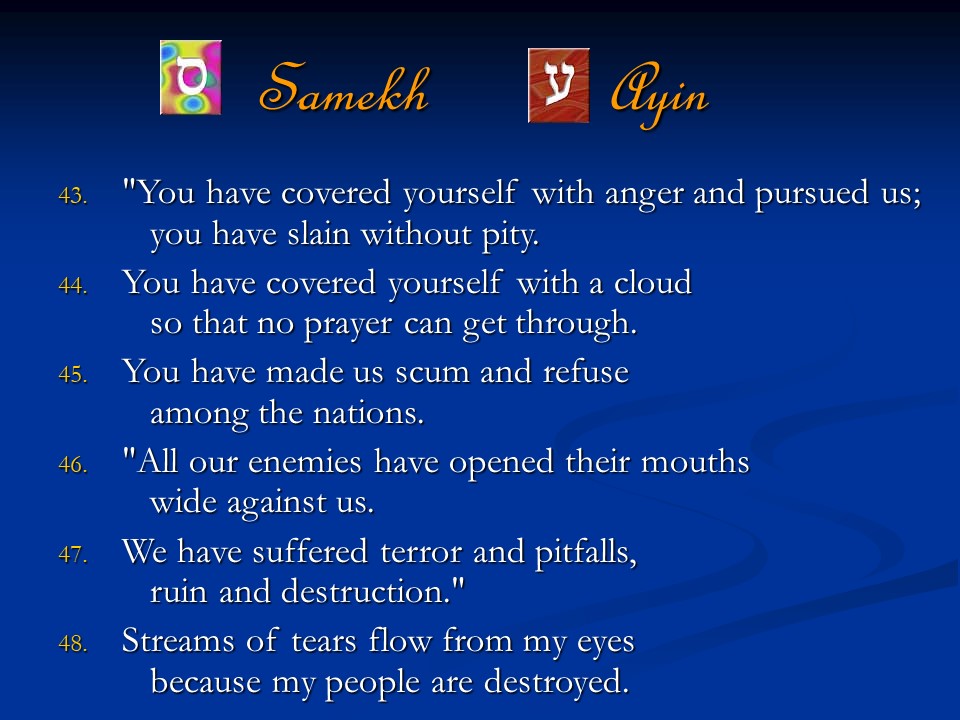 ס Samekh ע Ayin

43. "You have covered yourself with anger and pursued us; you have slain without pity.

44. You have covered yourself with a cloud so that no prayer can get through.

45. You have made us scum and refuse among the nations.

46. "All our enemies have opened their mouths wide against us.

47. We have suffered terror and pitfalls, ruin and destruction."

48. Streams of tears flow from my eyes because my people are destroyed.